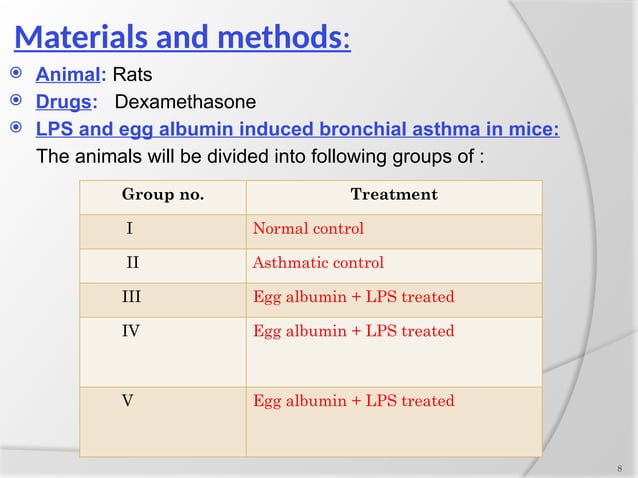 Materials and methods:

Animal: Rats

Drugs: Dexamethasone

LPS and egg albumin induced bronchial asthma in mice:

The animals will be divided into following groups of :

| Group no. | Treatment |
|---|---|
| I | Normal control |
| II | Asthmatic control |
| III | Egg albumin + LPS treated |
| IV | Egg albumin + LPS treated |
| V | Egg albumin + LPS treated |

8